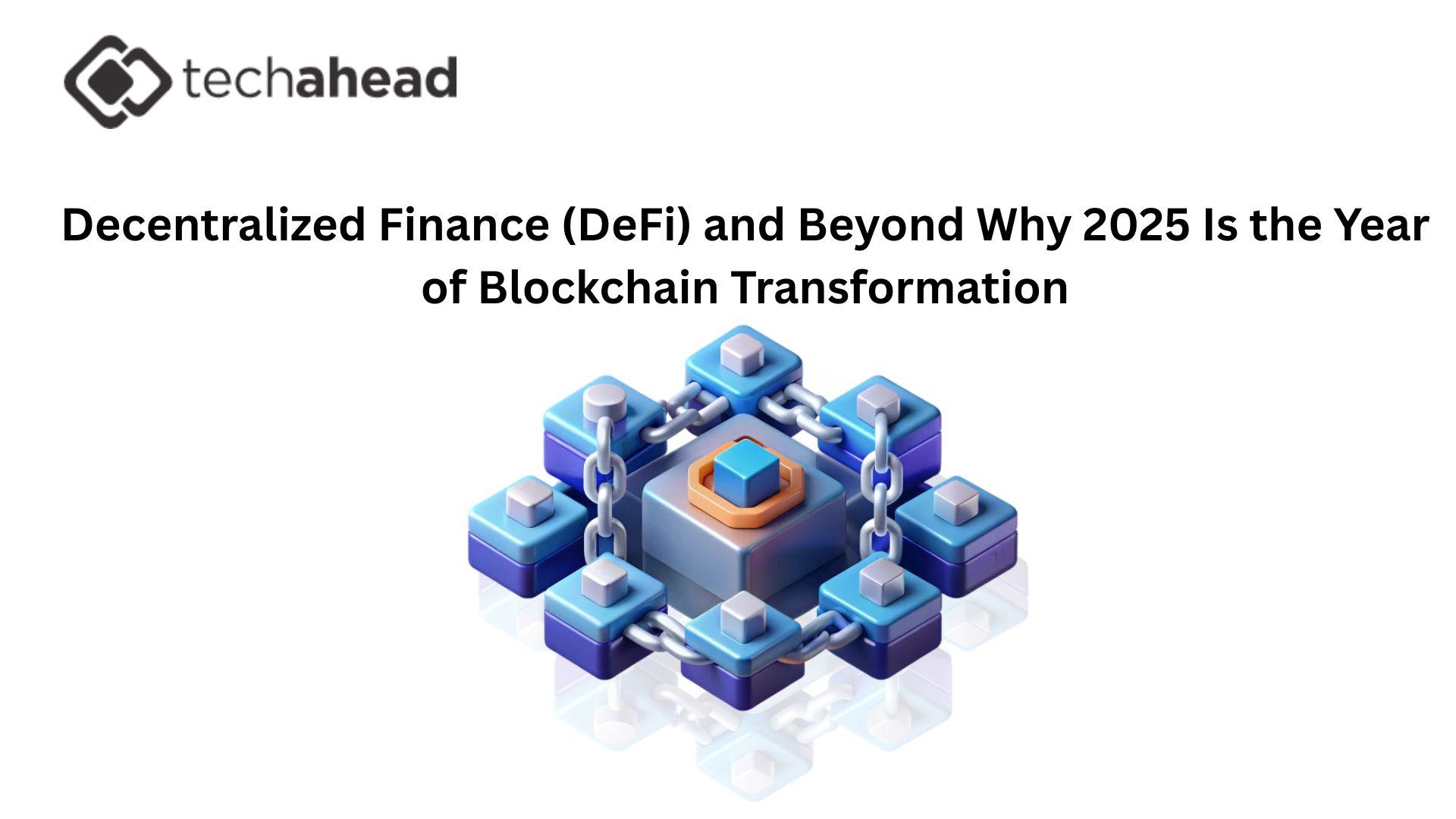 techahead

Decentralized Finance (DeFi) and Beyond Why 2025 Is the Year of Blockchain Transformation